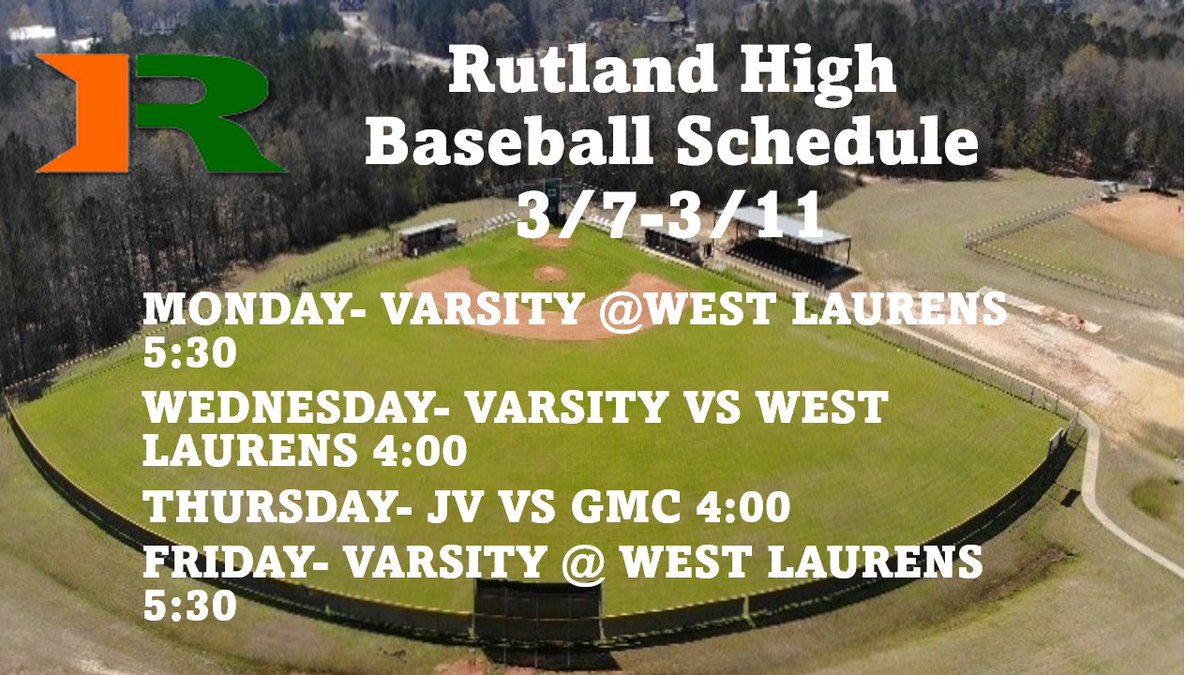 R

Rutland High
Baseball Schedule
3/7-3/11

MONDAY- VARSITY @WEST LAURENS 5:30

WEDNESDAY- VARSITY VS WEST LAURENS 4:00

THURSDAY- JV VS GMC 4:00

FRIDAY- VARSITY @ WEST LAURENS 5:30